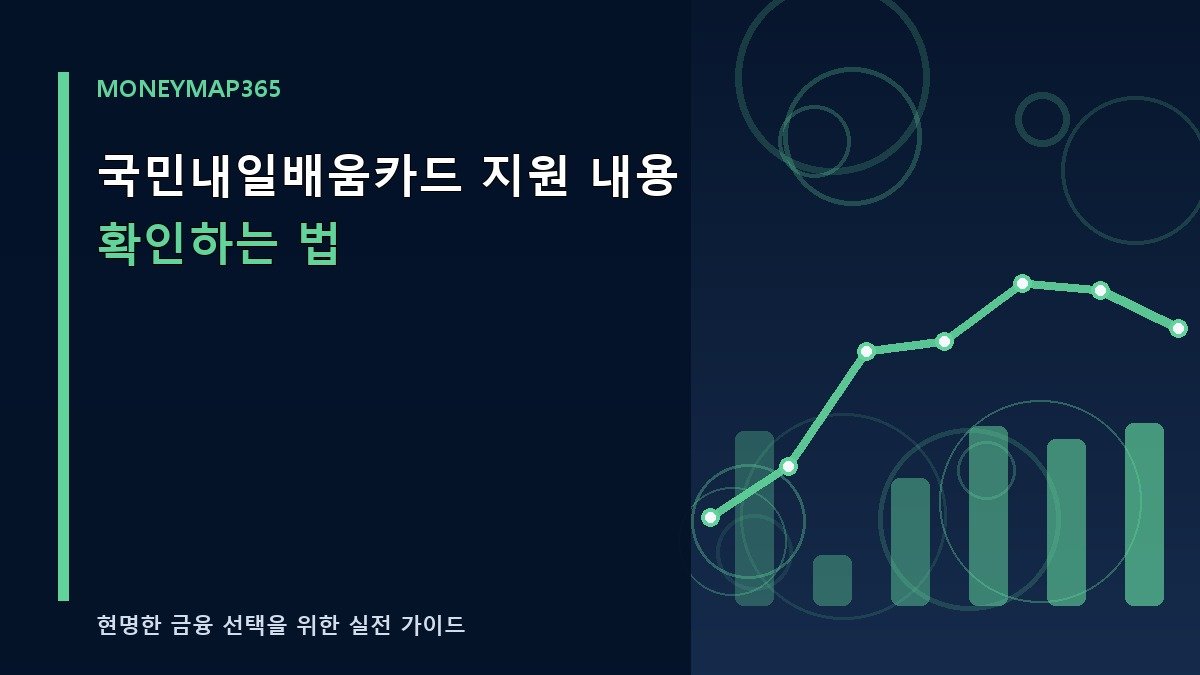 MONEYMAP365

국민내일배움카드 지원 내용
확인하는 법

현명한 금융 선택을 위한 실전 가이드